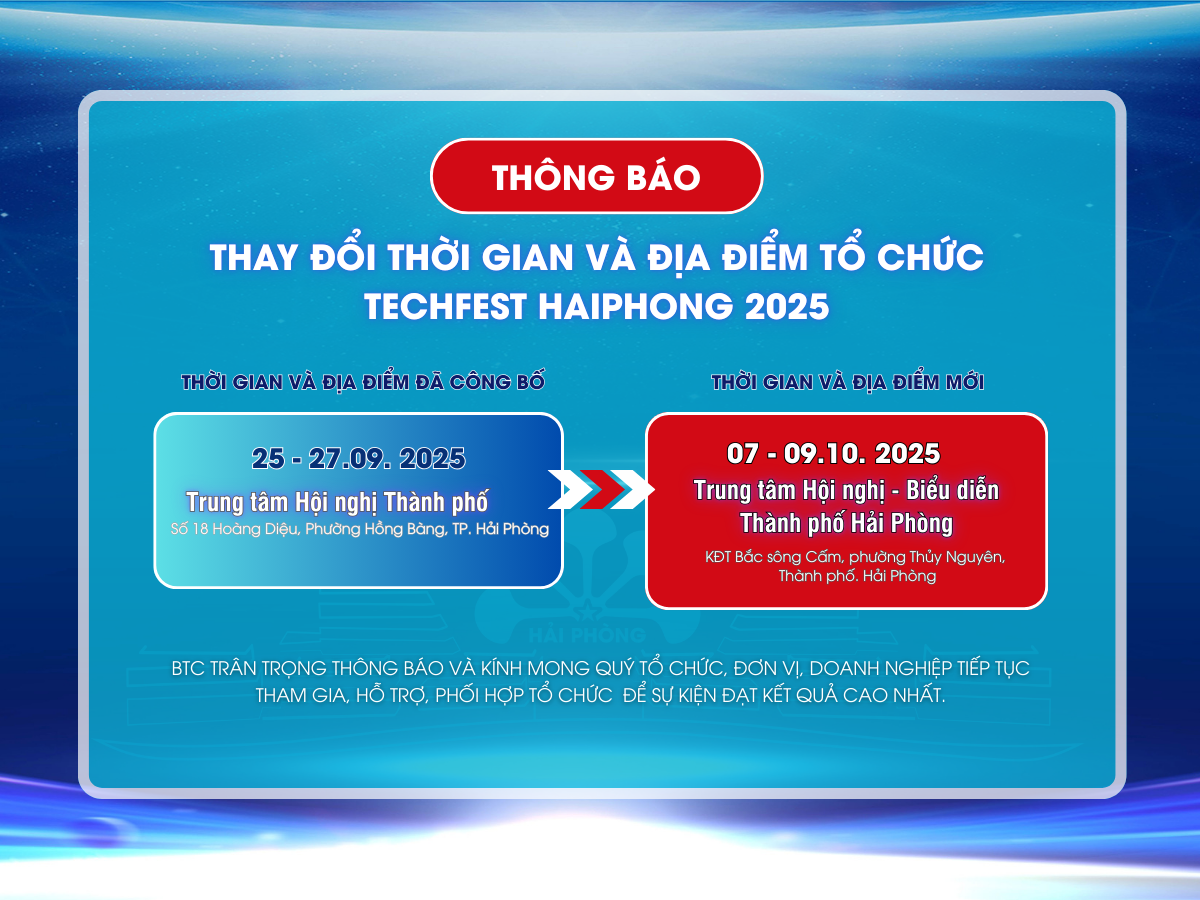 THÔNG BÁO

THAY ĐỔI THỜI GIAN VÀ ĐỊA ĐIỂM TỔ CHỨC TECHFEST HAIPHONG 2025

THỜI GIAN VÀ ĐỊA ĐIỂM ĐÃ CÔNG BỐ

25 - 27.09. 2025

Trung tâm Hội nghị Thành phố

Số 18 Hoàng Diệu, Phường Hồng Bàng, TP. Hải Phòng

THỜI GIAN VÀ ĐỊA ĐIỂM MỚI

07 - 09.10. 2025

Trung tâm Hội nghị - Biểu diễn Thành phố Hải Phòng

KĐT Bắc sông Cấm, phường Thủy Nguyên, Thành phố. Hải Phòng

HẢI PHÒNG

BTC TRÂN TRỌNG THÔNG BÁO VÀ KÍNH MONG QUÝ TỔ CHỨC, ĐƠN VỊ, DOANH NGHIỆP TIẾP TỤC THAM GIA, HỖ TRỢ, PHỐI HỢP TỔ CHỨC ĐỂ SỰ KIỆN ĐẠT KẾT QUẢ CAO NHẤT.